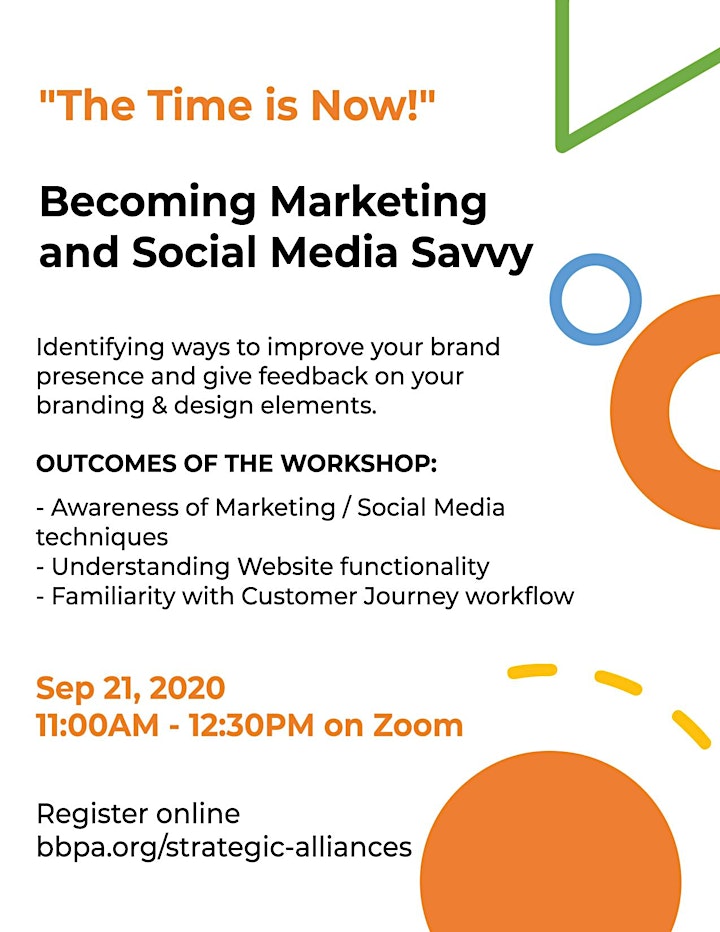 "The Time is Now!"

Becoming Marketing and Social Media Savvy

Identifying ways to improve your brand presence and give feedback on your branding & design elements.

OUTCOMES OF THE WORKSHOP:

- Awareness of Marketing / Social Media techniques
- Understanding Website functionality
- Familiarity with Customer Journey workflow

Sep 21, 2020
11:00AM - 12:30PM on Zoom

Register online
bbpa.org/strategic-alliances